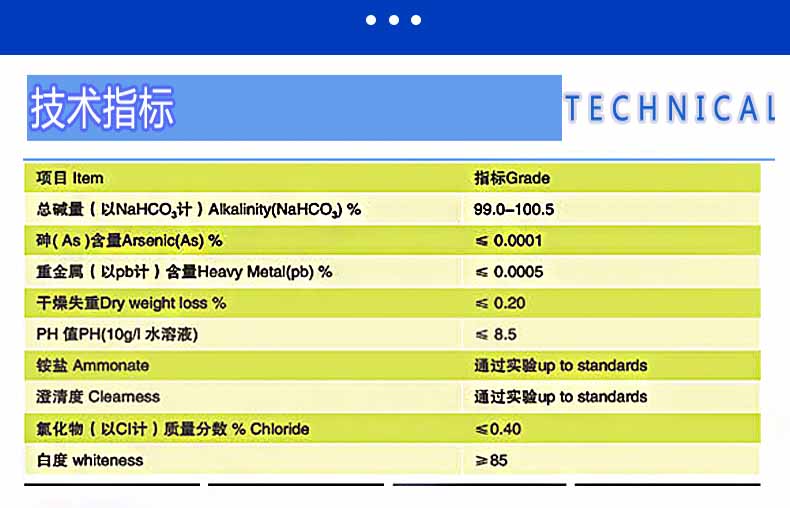 技术指标

TECHNICAL

| 项目 Item | 指标Grade |
|---|---|
| 总碱量（以$NaHCO_3$计）Alkalinity($NaHCO_3$) % | 99.0–100.5 |
| 砷( As )含量Arsenic(As) % | ≤ 0.0001 |
| 重金属（以pb计）含量Heavy Metal(pb) % | ≤ 0.0005 |
| 干燥失重Dry weight loss % | ≤ 0.20 |
| PH 值PH(10g/l 水溶液) | ≤ 8.5 |
| 铵盐 Ammonate | 通过实验up to standards |
| 澄清度 Clearness | 通过实验up to standards |
| 氯化物（以Cl计）质量分数 % Chloride | ≤0.40 |
| 白度 whiteness | ≥85 |